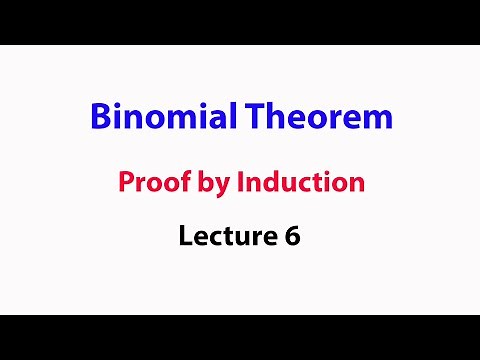 Binomial Theorem

Proof by Induction

Lecture 6